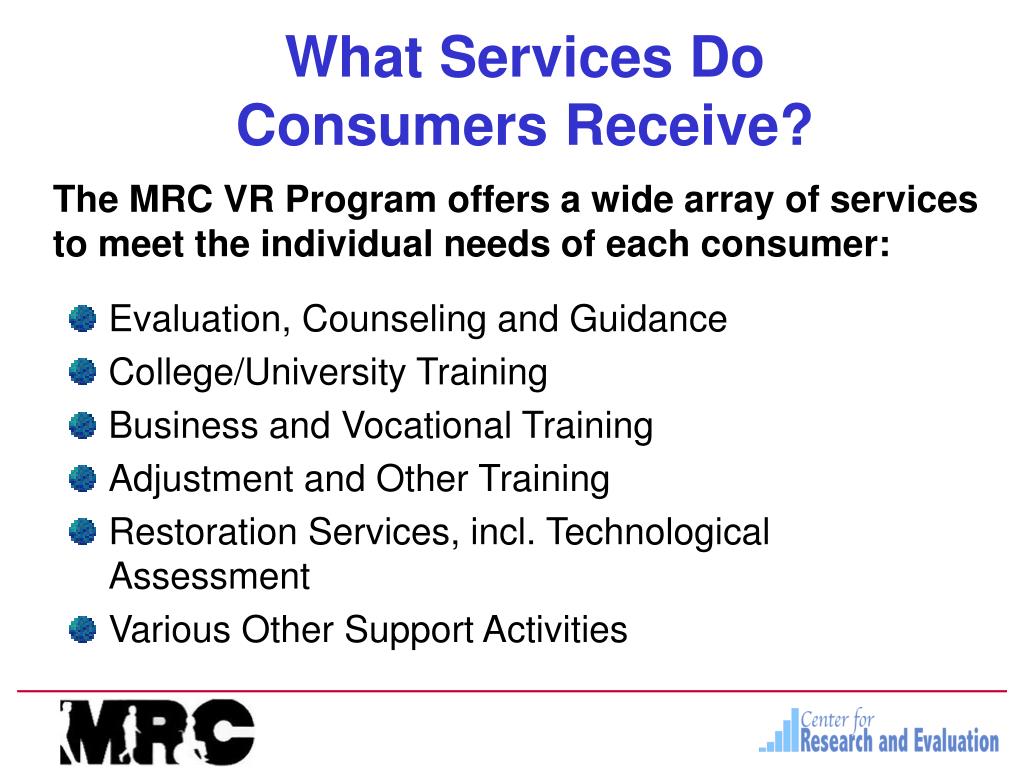 What Services Do Consumers Receive?

The MRC VR Program offers a wide array of services to meet the individual needs of each consumer:

Evaluation, Counseling and Guidance
College/University Training
Business and Vocational Training
Adjustment and Other Training
Restoration Services, incl. Technological Assessment
Various Other Support Activities

MRC

Center for Research and Evaluation